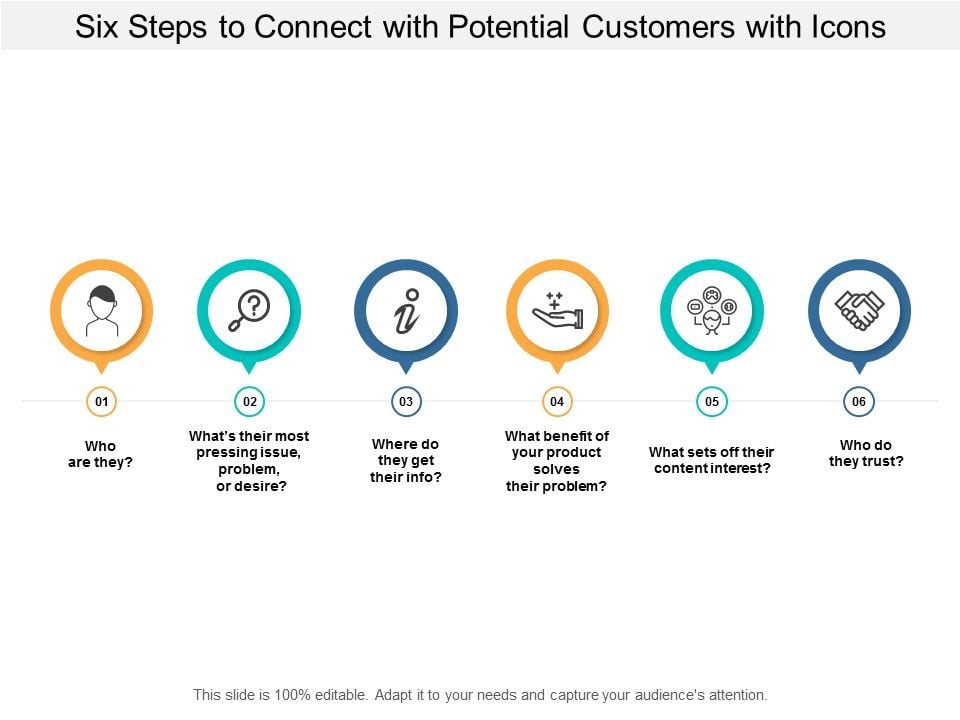 Six Steps to Connect with Potential Customers with Icons

01

Who are they?

02

What's their most pressing issue, problem, or desire?

03

Where do they get their info?

04

What benefit of your product solves their problem?

05

What sets off their content interest?

06

Who do they trust?

This slide is 100% editable. Adapt it to your needs and capture your audience's attention.